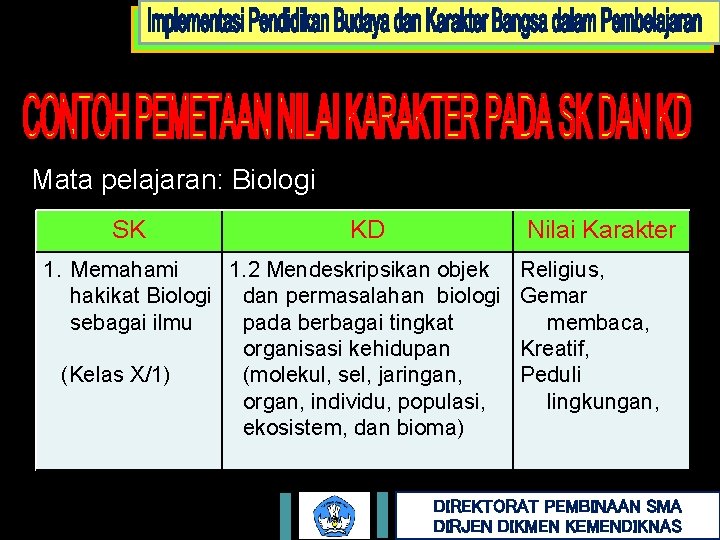 Implementasi Pendidikan Budaya dan Karakter Bangsa dalam Pembelajaran

CONTOH PEMETAAN NILAI KARAKTER PADA SK DAN KD

Mata pelajaran: Biologi

| SK | KD | Nilai Karakter |
|---|---|---|
| 1. Memahami hakikat Biologi sebagai ilmu (Kelas X/1) | 1.2 Mendeskripsikan objek dan permasalahan biologi pada berbagai tingkat organisasi kehidupan (molekul, sel, jaringan, organ, individu, populasi, ekosistem, dan bioma) | Religius, Gemar membaca, Kreatif, Peduli lingkungan, |

DIREKTORAT PEMBINAAN SMA
DIRJEN DIKMEN KEMENDIKNAS